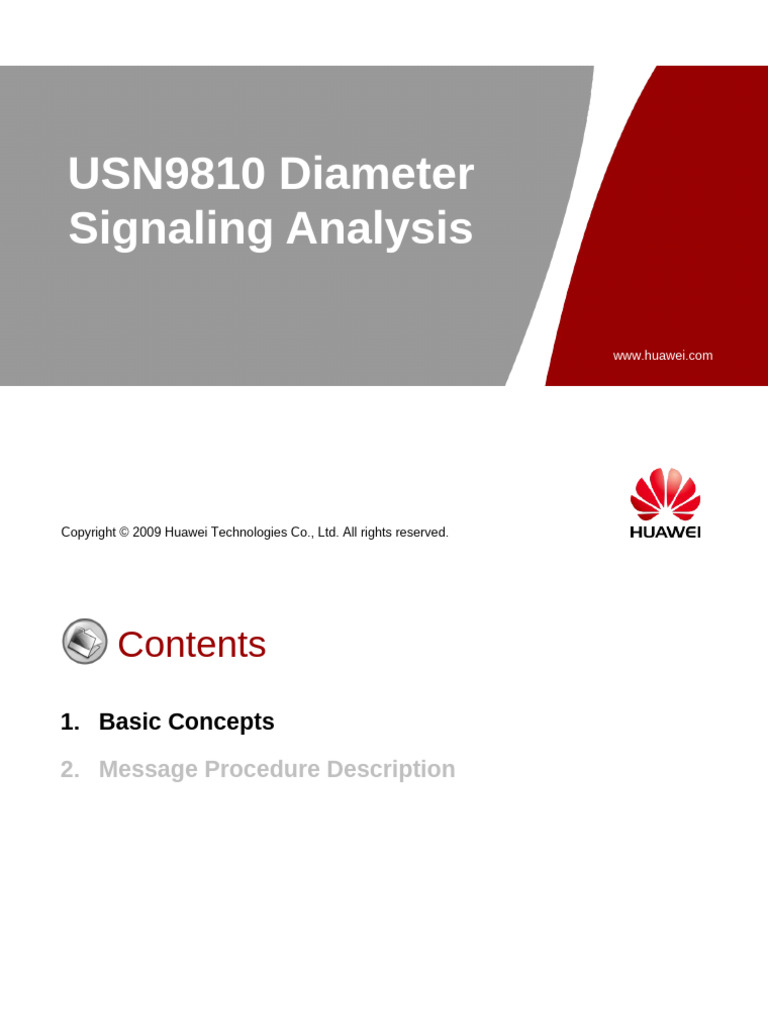 USN9810 Diameter Signaling Analysis

www.huawei.com

Copyright © 2009 Huawei Technologies Co., Ltd. All rights reserved.

HUAWEI

Contents

1. Basic Concepts

2. Message Procedure Description